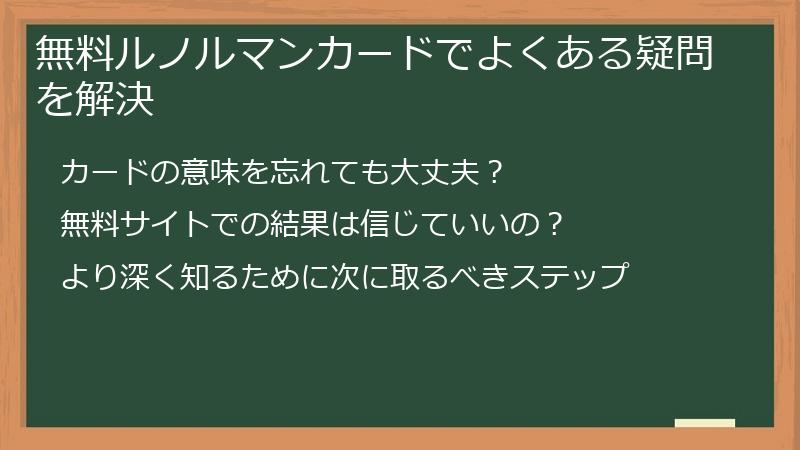 無料ルノルマンカードでよくある疑問を解決

カードの意味を忘れても大丈夫？

無料サイトでの結果は信じていいの？

より深く知るために次に取るべきステップ